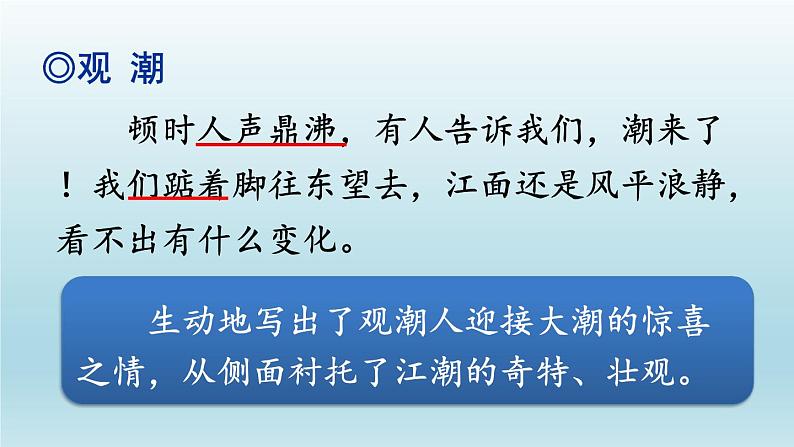 ◎观 潮

顿时人声鼎沸，有人告诉我们，潮来了！我们踮着脚往东望去，江面还是风平浪静，看不出有什么变化。

生动地写出了观潮人迎接大潮的惊喜之情，从侧面衬托了江潮的奇特、壮观。